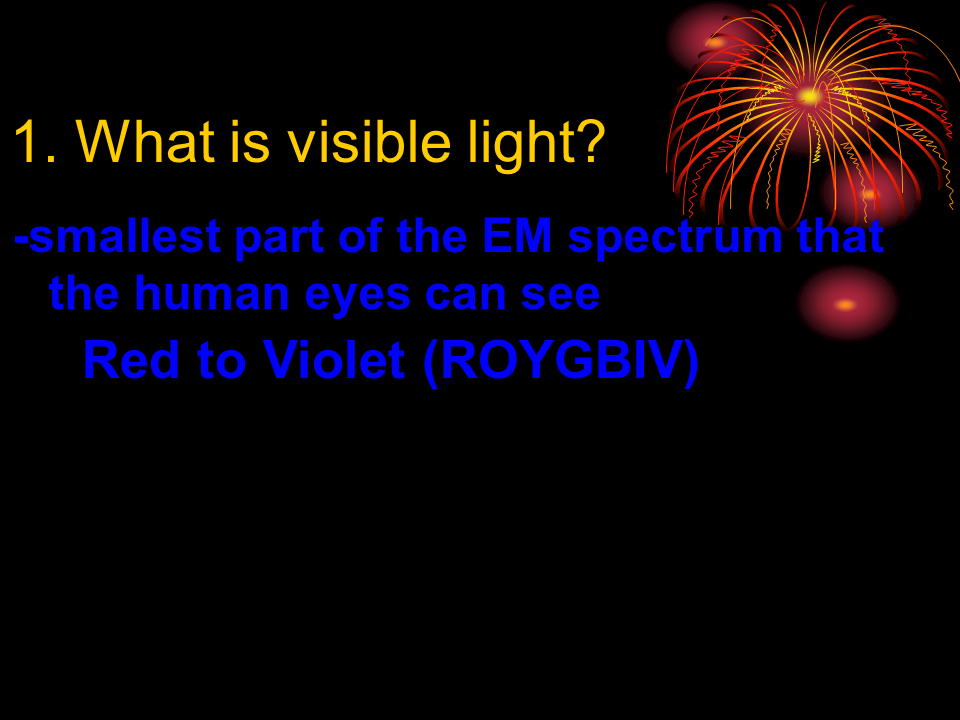 1. What is visible light?

-smallest part of the EM spectrum that the human eyes can see

Red to Violet (ROYGBIV)